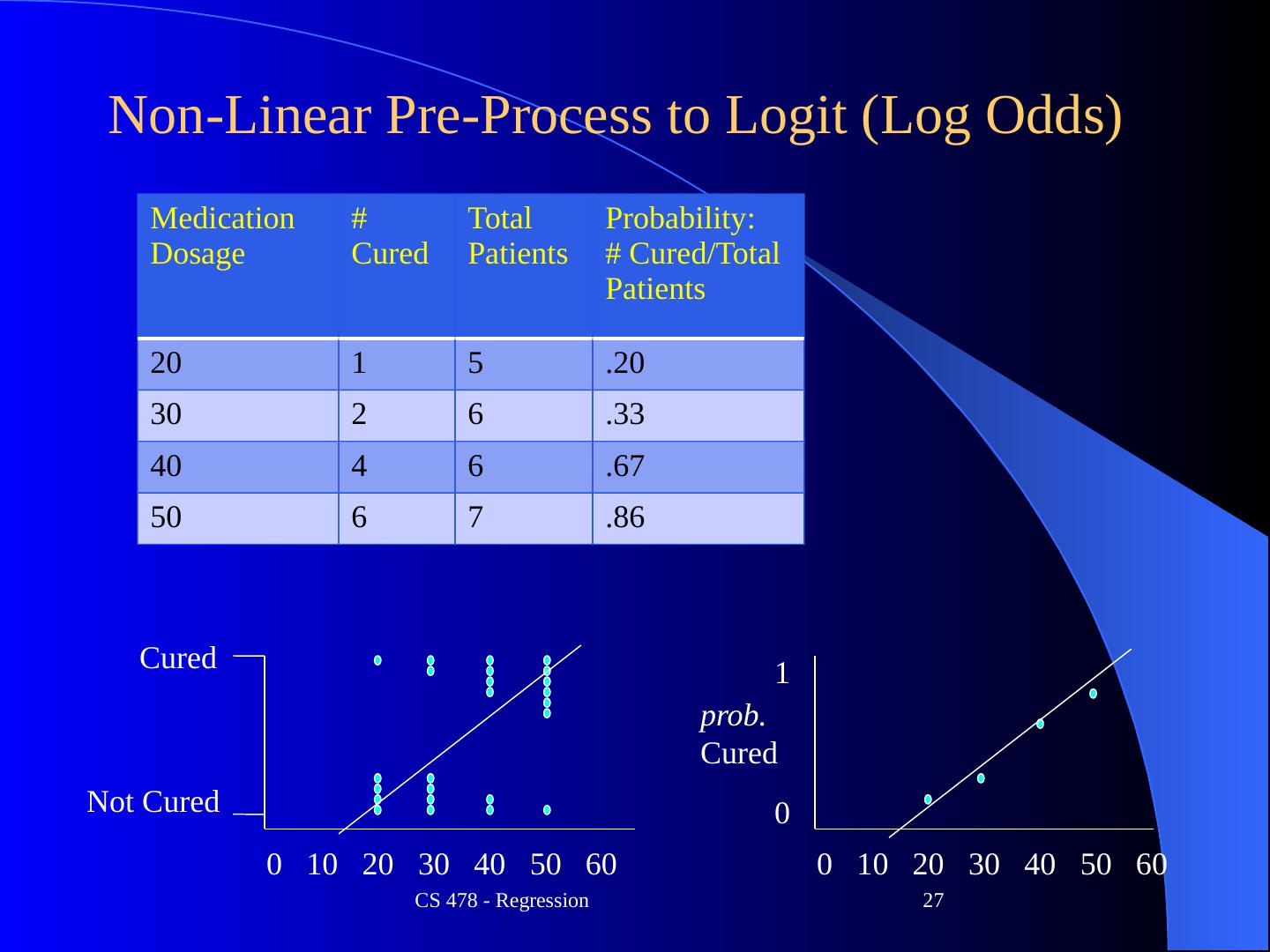 Non-Linear Pre-Process to Logit (Log Odds)

| Medication Dosage | # Cured | Total Patients | Probability: # Cured/Total Patients |
|---|---|---|---|
| 20 | 1 | 5 | .20 |
| 30 | 2 | 6 | .33 |
| 40 | 4 | 6 | .67 |
| 50 | 6 | 7 | .86 |

Cured

Not Cured

0 10 20 30 40 50 60

1

prob. Cured

0

0 10 20 30 40 50 60

CS 478 - Regression

27